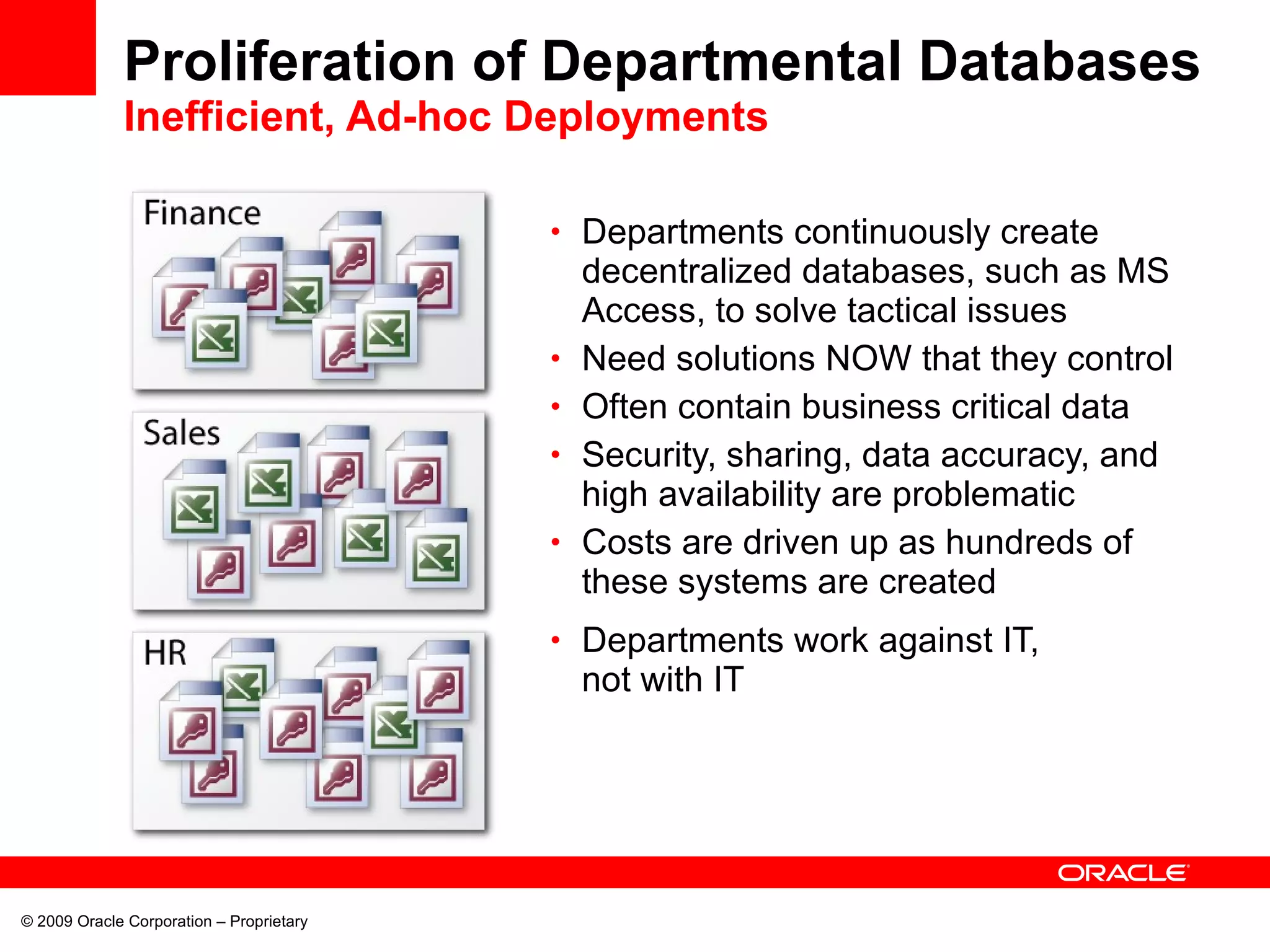 Proliferation of Departmental Databases
Inefficient, Ad-hoc Deployments

Finance

Sales

HR

• Departments continuously create decentralized databases, such as MS Access, to solve tactical issues
• Need solutions NOW that they control
• Often contain business critical data
• Security, sharing, data accuracy, and high availability are problematic
• Costs are driven up as hundreds of these systems are created
• Departments work against IT, not with IT

ORACLE

© 2009 Oracle Corporation – Proprietary